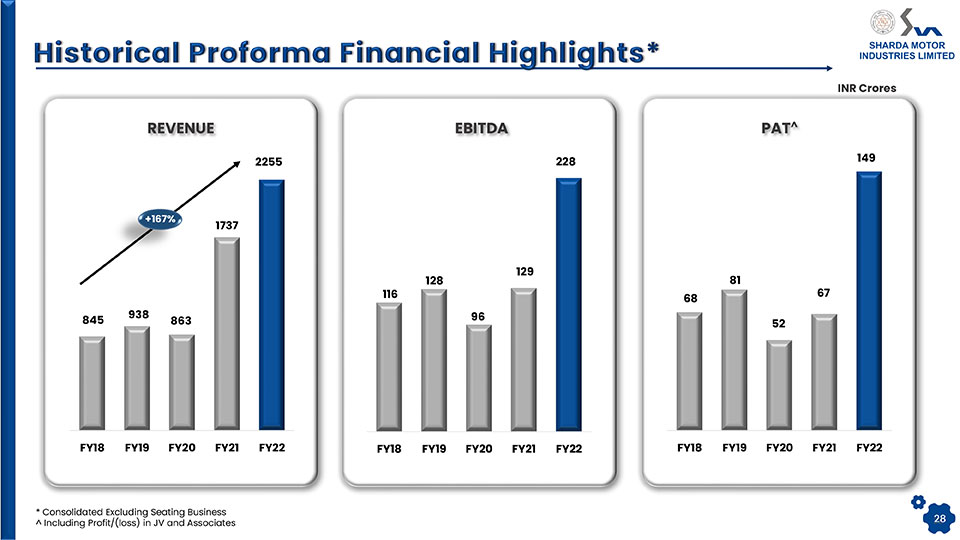 Historical Proforma Financial Highlights*

SHARDA MOTOR INDUSTRIES LIMITED

INR Crores

REVENUE

+167%

845 938 863 1737 2255

FY18 FY19 FY20 FY21 FY22

EBITDA

116 128 96 129 228

FY18 FY19 FY20 FY21 FY22

PAT^

68 81 52 67 149

FY18 FY19 FY20 FY21 FY22

* Consolidated Excluding Seating Business
^ Including Profit/(loss) in JV and Associates

28